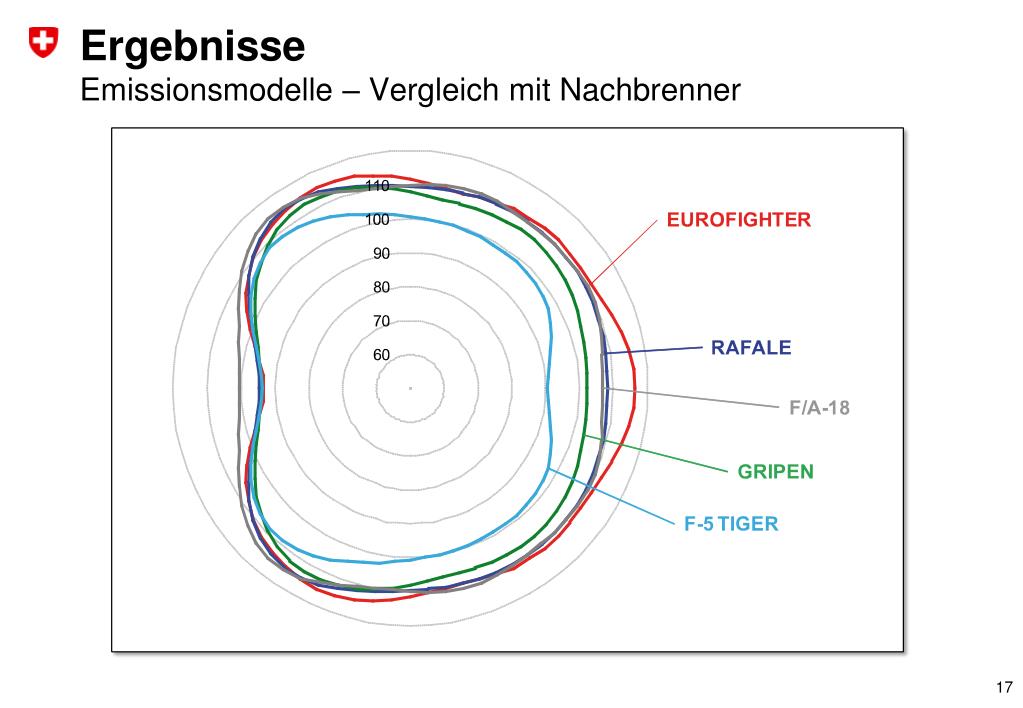 Ergebnisse
Emissionsmodelle – Vergleich mit Nachbrenner

110
100
90
80
70
60

EUROFIGHTER
RAFALE
F/A-18
GRIPEN
F-5 TIGER

17